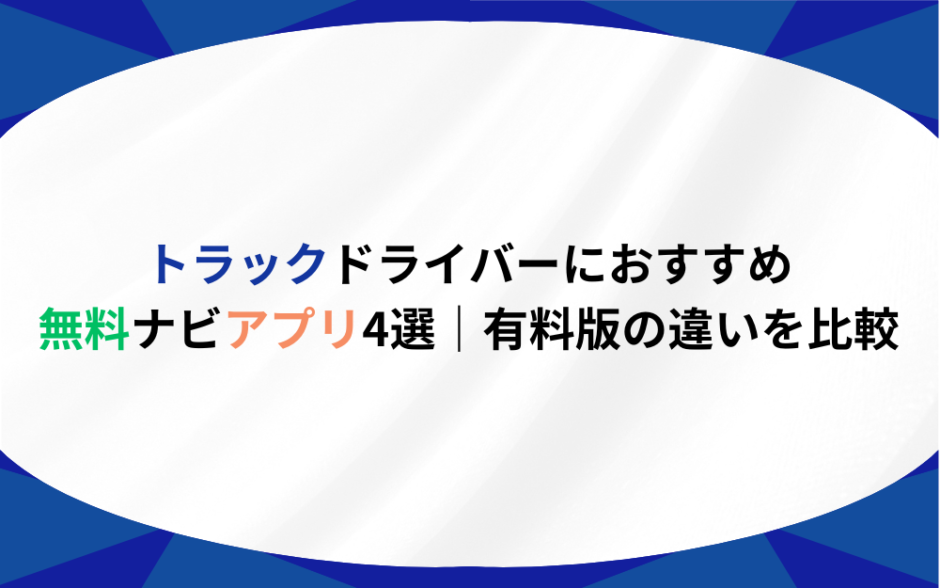 トラックドライバーにおすすめ
無料ナビアプリ4選｜有料版の違いを比較